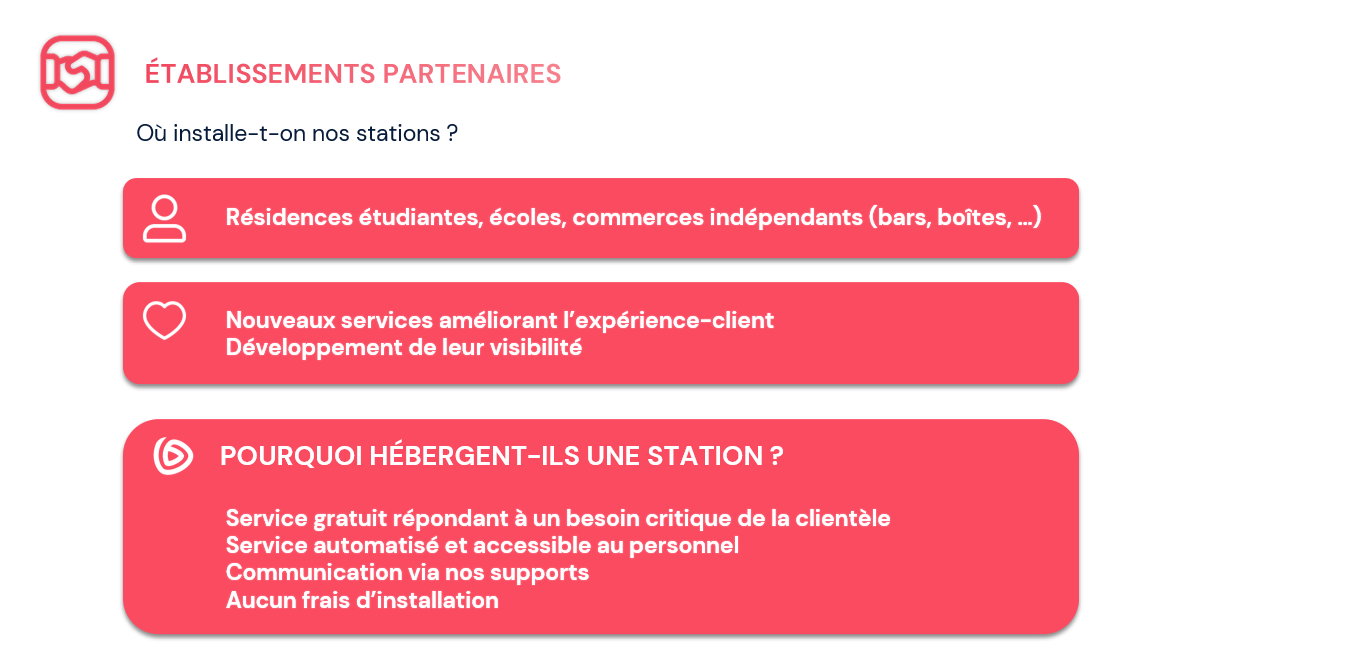 ÉTABLISSEMENTS PARTENAIRES

Où installe-t-on nos stations ?

Résidences étudiantes, écoles, commerces indépendants (bars, boîtes, ...)

Nouveaux services améliorant l'expérience-client
Développement de leur visibilité

POURQUOI HÉBERGENT-ILS UNE STATION ?

Service gratuit répondant à un besoin critique de la clientèle
Service automatisé et accessible au personnel
Communication via nos supports
Aucun frais d'installation